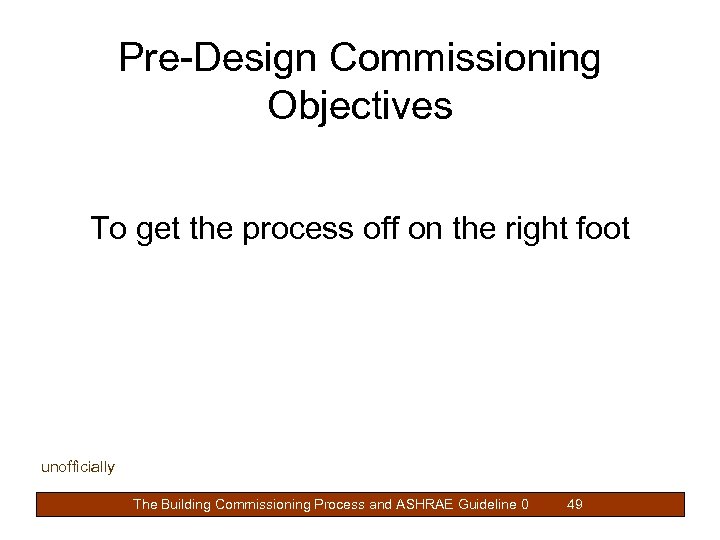 Pre-Design Commissioning Objectives

To get the process off on the right foot

unofficially

The Building Commissioning Process and ASHRAE Guideline 0 49